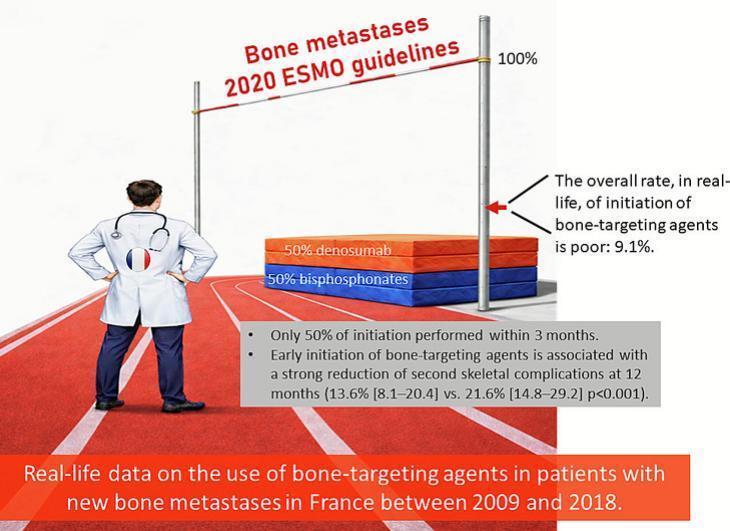 Bone metastases
2020 ESMO guidelines

100%

The overall rate, in real-life, of initiation of bone-targeting agents is poor: 9.1%.

50% denosumab

50% bisphosphonates

• Only 50% of initiation performed within 3 months.
• Early initiation of bone-targeting agents is associated with a strong reduction of second skeletal complications at 12 months (13.6% [8.1–20.4] vs. 21.6% [14.8–29.2] p<0.001).

Real-life data on the use of bone-targeting agents in patients with new bone metastases in France between 2009 and 2018.